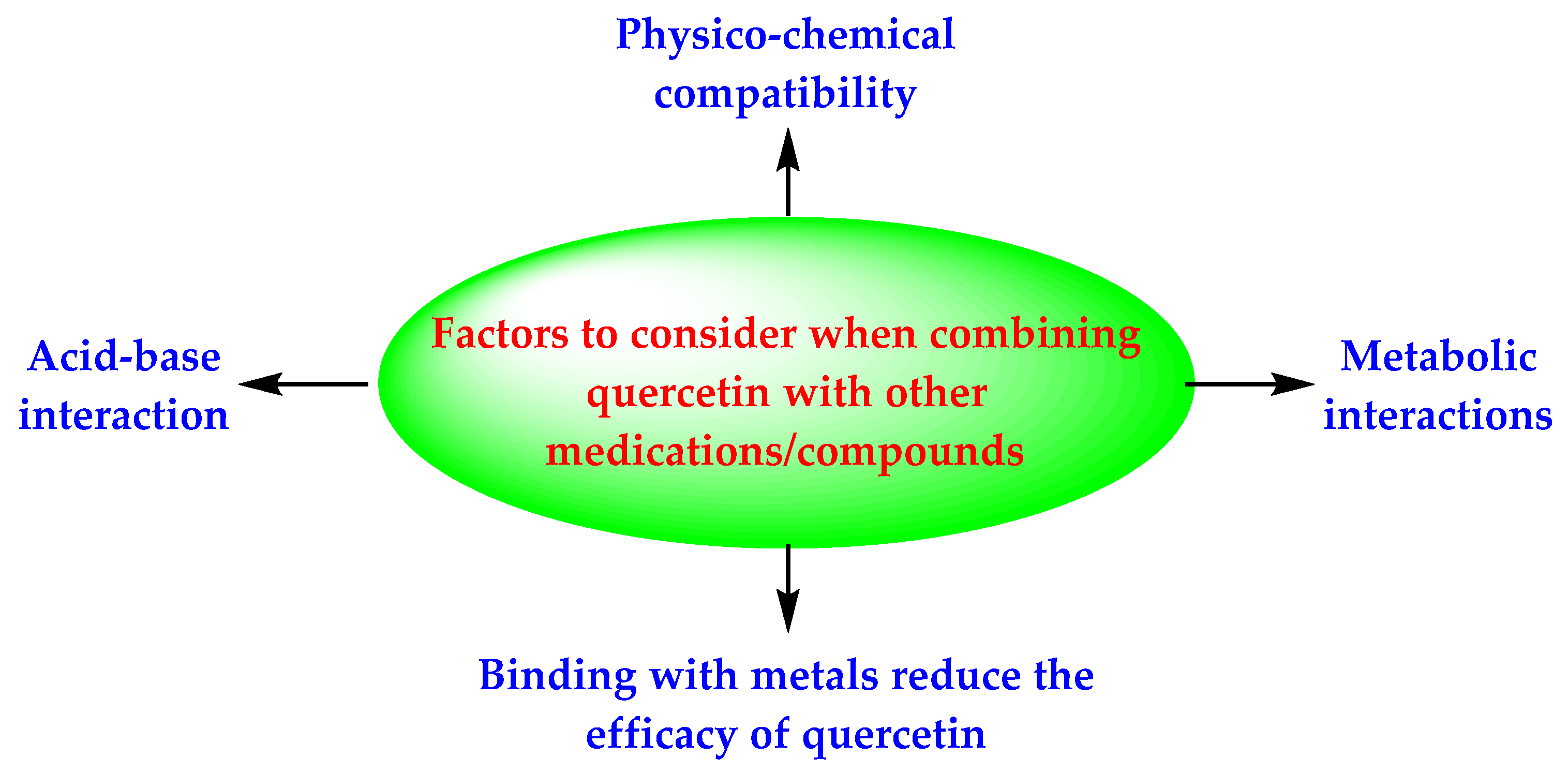 Physico-chemical compatibility

Acid-base interaction

Factors to consider when combining quercetin with other medications/compounds

Metabolic interactions

Binding with metals reduce the efficacy of quercetin